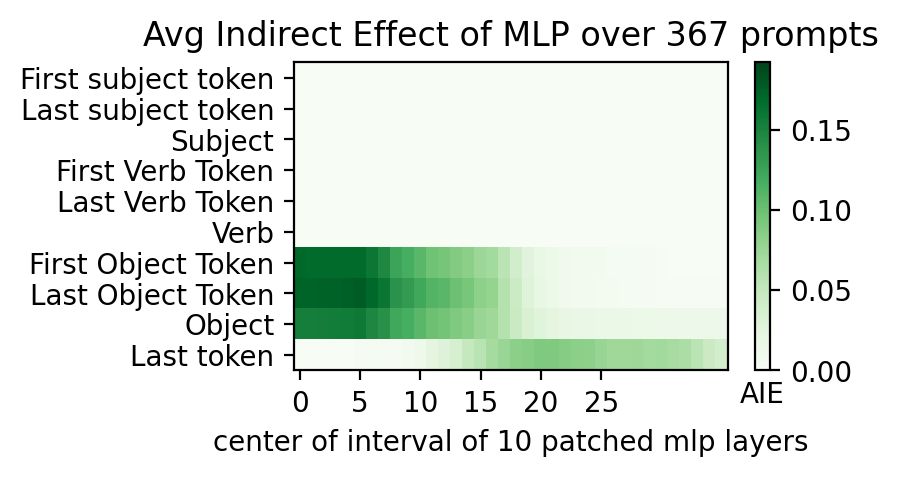 Avg Indirect Effect of MLP over 367 prompts

First subject token
Last subject token
Subject
First Verb Token
Last Verb Token
Verb
First Object Token
Last Object Token
Object
Last token

0 5 10 15 20 25

center of interval of 10 patched mlp layers

0.15
0.10
0.05
0.00
AIE